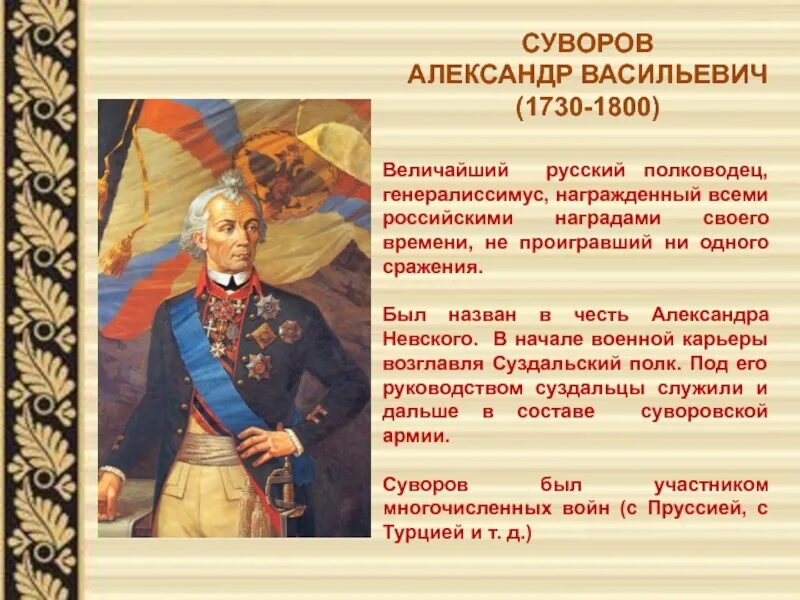 СУВОРОВ
АЛЕКСАНДР ВАСИЛЬЕВИЧ
(1730-1800)

Величайший русский полководец, генералиссимус, награжденный всеми российскими наградами своего времени, не проигравший ни одного сражения.

Был назван в честь Александра Невского. В начале военной карьеры возглавля Суздальский полк. Под его руководством суздальцы служили и дальше в составе суворовской армии.

Суворов был участником многочисленных войн (с Пруссией, с Турцией и т. д.)